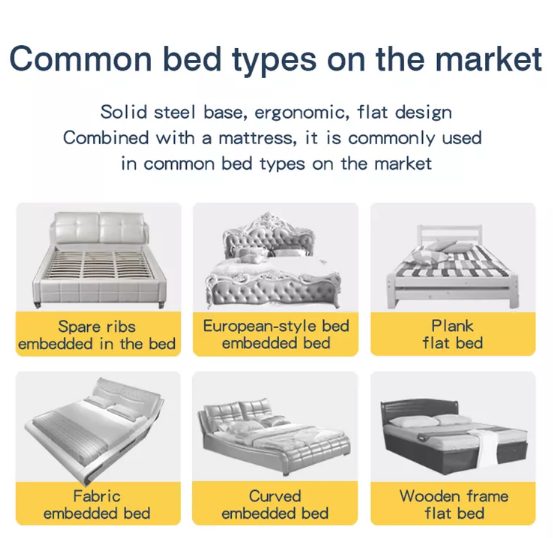 Common bed types on the market

Solid steel base, ergonomic, flat design
Combined with a mattress, it is commonly used in common bed types on the market

Spare ribs embedded in the bed

European-style bed embedded bed

Plank flat bed

Fabric embedded bed

Curved embedded bed

Wooden frame flat bed